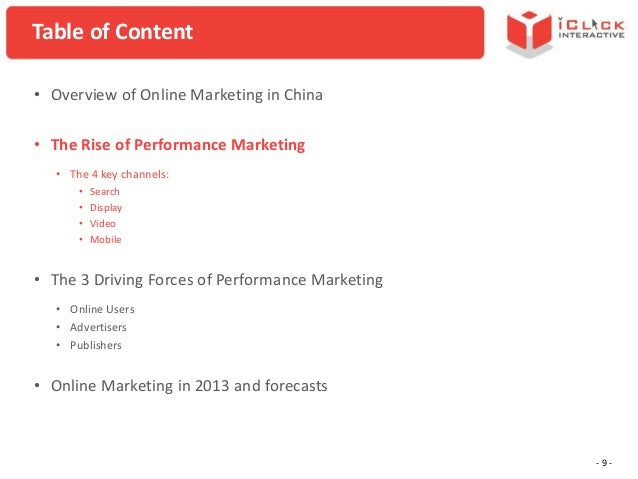 Table of Content

iCLICK INTERACTIVE

• Overview of Online Marketing in China

• The Rise of Performance Marketing

• The 4 key channels:
• Search
• Display
• Video
• Mobile

• The 3 Driving Forces of Performance Marketing

• Online Users
• Advertisers
• Publishers

• Online Marketing in 2013 and forecasts

- 9 -